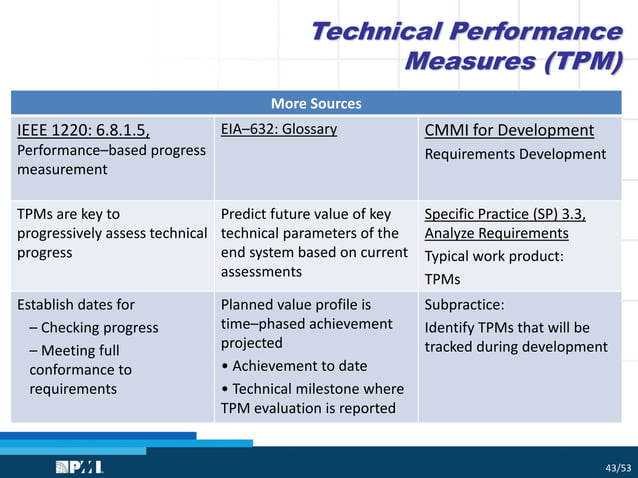 Technical Performance Measures (TPM)

| More Sources | | |
|---|---|---|
| IEEE 1220: 6.8.1.5, Performance–based progress measurement | EIA–632: Glossary | CMMI for Development Requirements Development |
| TPMs are key to progressively assess technical progress | Predict future value of key technical parameters of the end system based on current assessments | Specific Practice (SP) 3.3, Analyze Requirements Typical work product: TPMs |
| Establish dates for – Checking progress – Meeting full conformance to requirements | Planned value profile is time–phased achievement projected • Achievement to date • Technical milestone where TPM evaluation is reported | Subpractice: Identify TPMs that will be tracked during development |

PMI

43/53